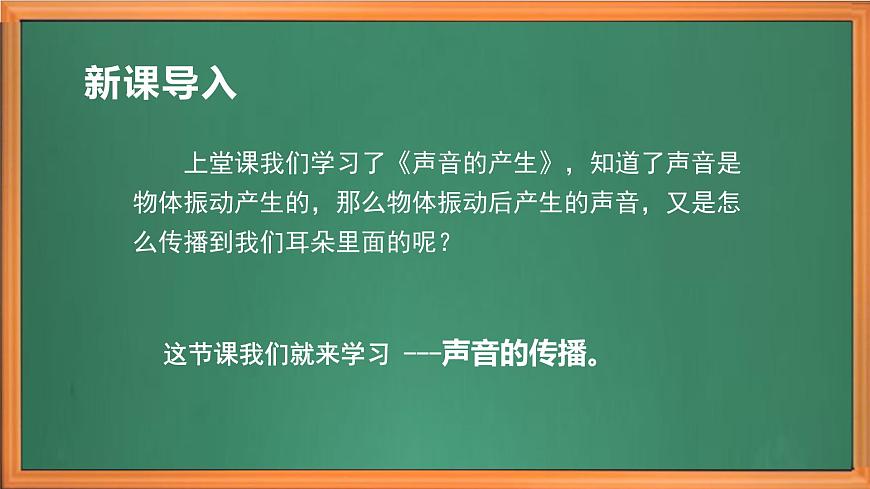 新课导入

上堂课我们学习了《声音的产生》，知道了声音是物体振动产生的，那么物体振动后产生的声音，又是怎么传播到我们耳朵里面的呢？

这节课我们就来学习 ---声音的传播。